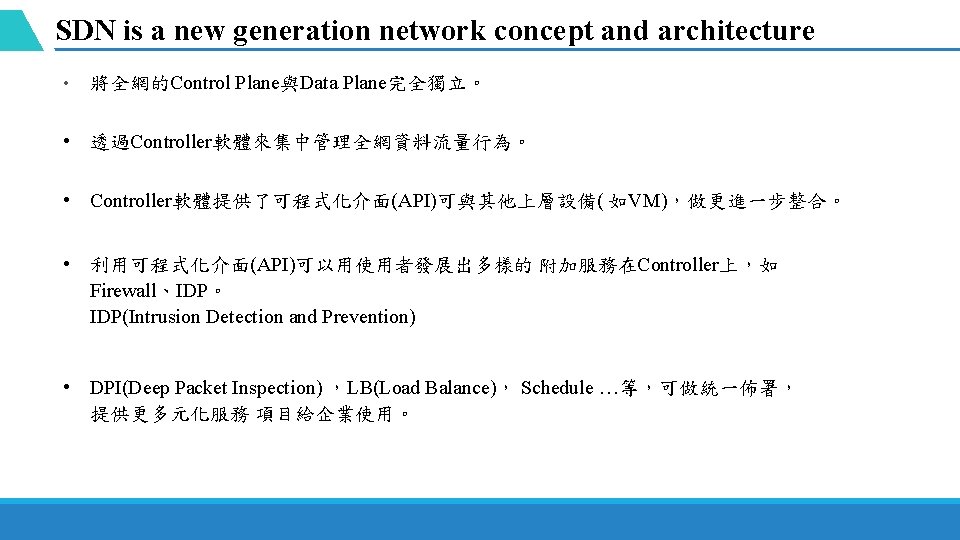 SDN is a new generation network concept and architecture

• 將全網的Control Plane與Data Plane完全獨立。

• 透過Controller軟體來集中管理全網資料流量行為。

• Controller軟體提供了可程式化介面(API)可與其他上層設備( 如VM)，做更進一步整合。

• 利用可程式化介面(API)可以用使用者發展出多樣的 附加服務在Controller上，如 Firewall、IDP。
IDP(Intrusion Detection and Prevention)

• DPI(Deep Packet Inspection) ，LB(Load Balance)， Schedule …等，可做統一佈署，提供更多元化服務 項目給企業使用。